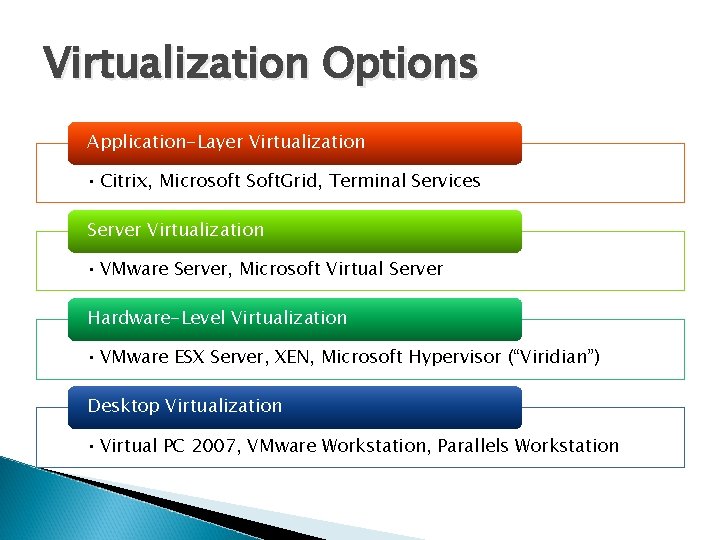 Virtualization Options

Application-Layer Virtualization

• Citrix, Microsoft SoftGrid, Terminal Services

Server Virtualization

• VMware Server, Microsoft Virtual Server

Hardware-Level Virtualization

• VMware ESX Server, XEN, Microsoft Hypervisor ("Viridian")

Desktop Virtualization

• Virtual PC 2007, VMware Workstation, Parallels Workstation